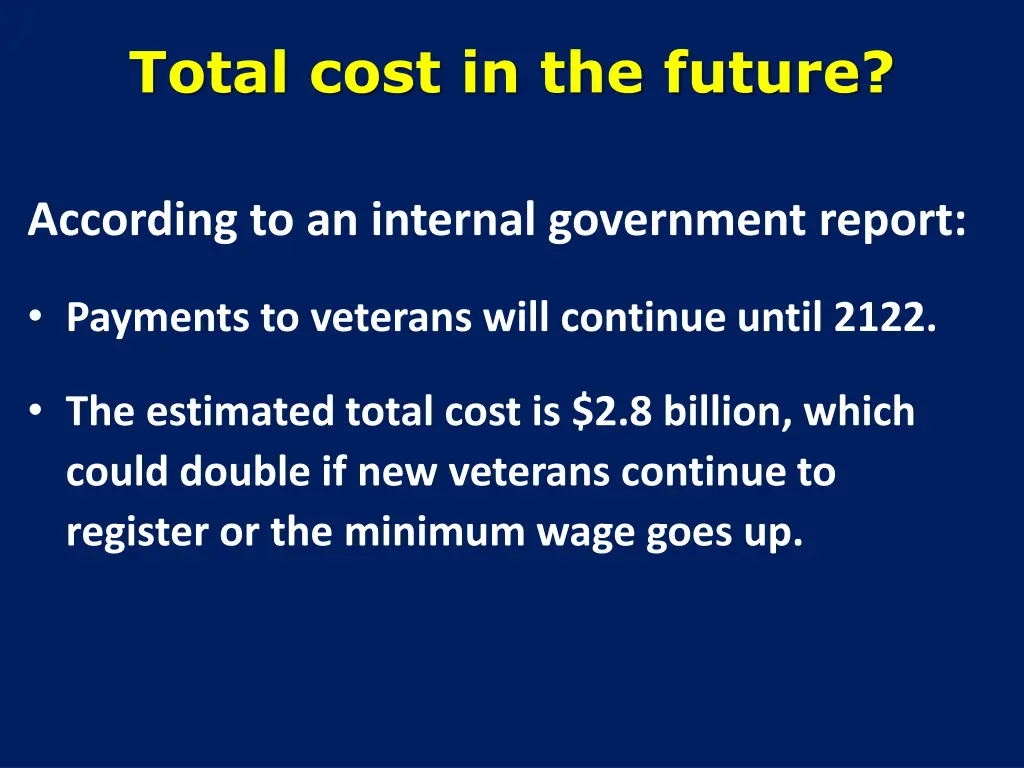 Total cost in the future?

According to an internal government report:

• Payments to veterans will continue until 2122.

• The estimated total cost is \$2.8 billion, which could double if new veterans continue to register or the minimum wage goes up.